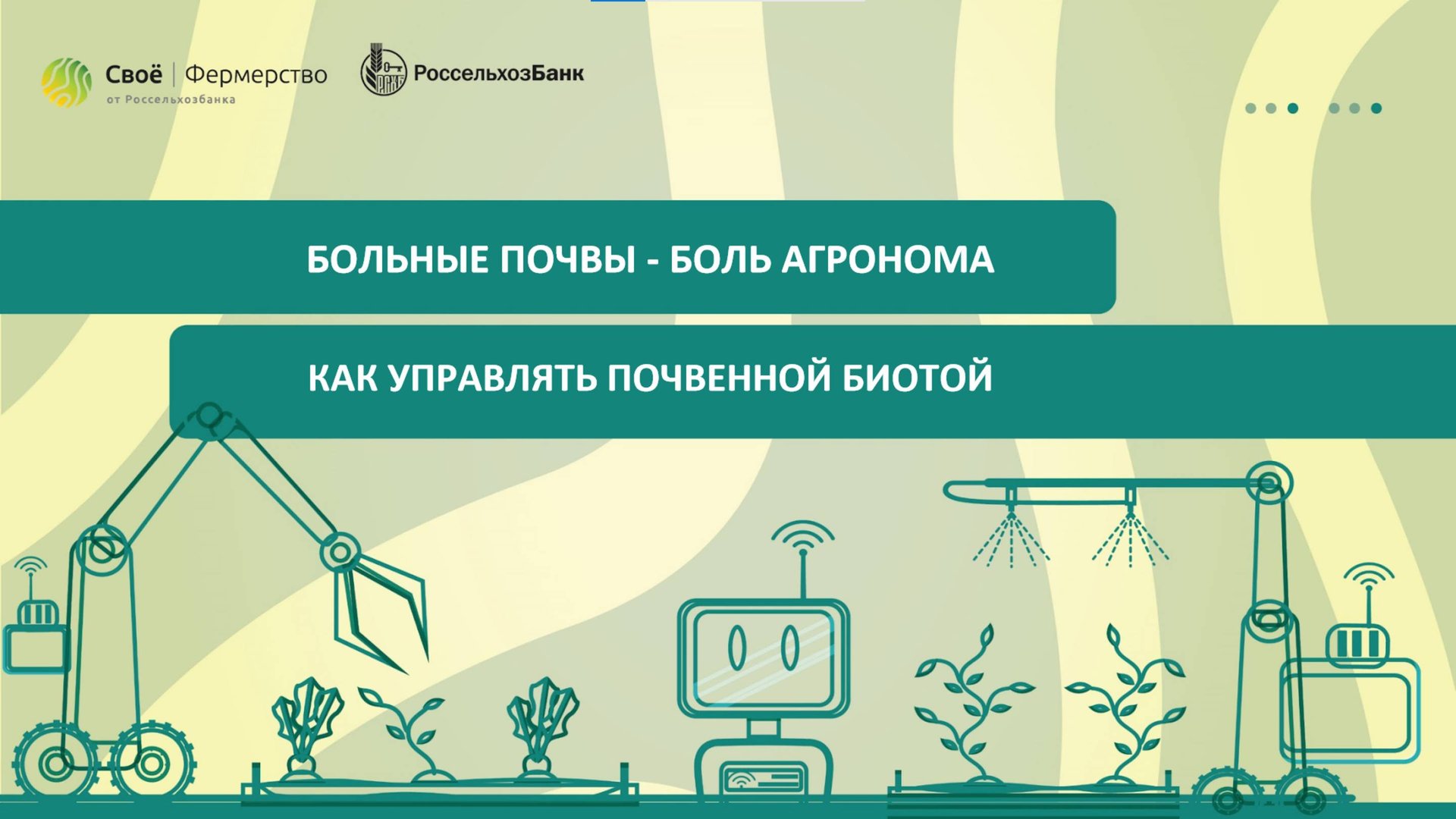 Своё | Фермерство
от Россельхозбанка

РСХБ РоссельхозБанк

БОЛЬНЫЕ ПОЧВЫ - БОЛЬ АГРОНОМА

КАК УПРАВЛЯТЬ ПОЧВЕННОЙ БИОТОЙ